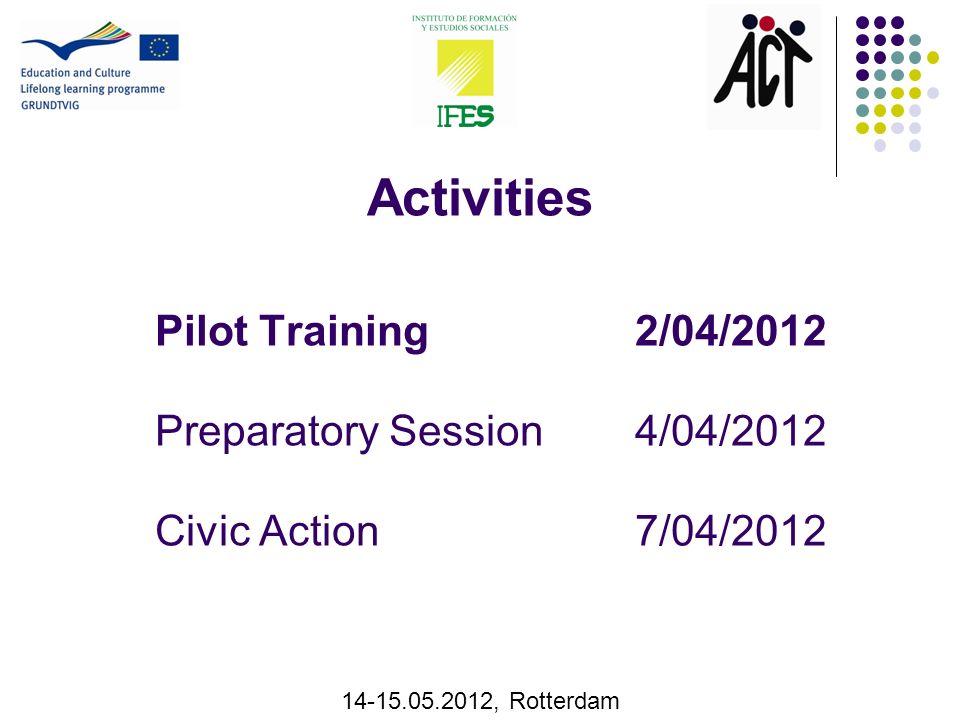 Education and Culture
Lifelong learning programme
GRUNDTVIG

INSTITUTO DE FORMACIÓN Y ESTUDIOS SOCIALES
IFES

ACT

Activities

Pilot Training 2/04/2012

Preparatory Session 4/04/2012

Civic Action 7/04/2012

14-15.05.2012, Rotterdam